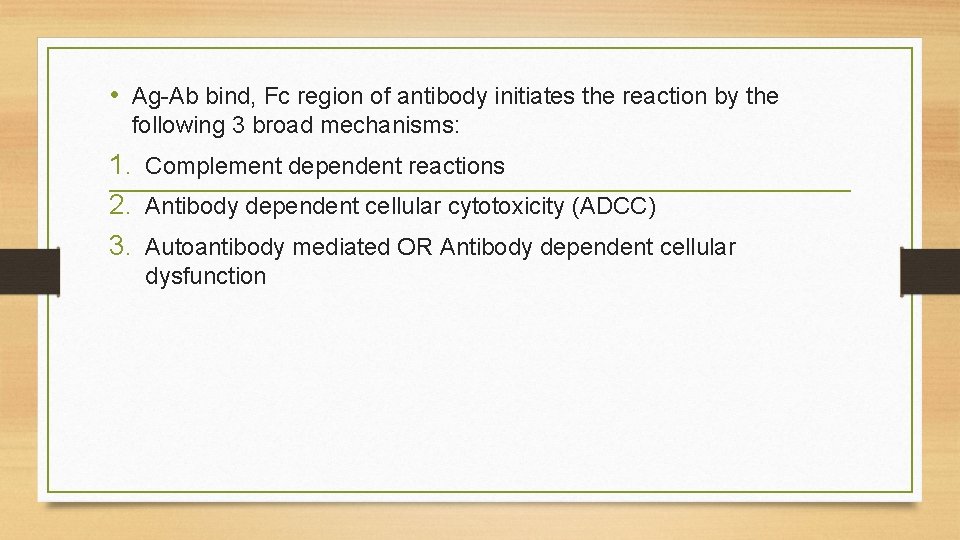 • Ag-Ab bind, Fc region of antibody initiates the reaction by the following 3 broad mechanisms:

1. Complement dependent reactions
2. Antibody dependent cellular cytotoxicity (ADCC)
3. Autoantibody mediated OR Antibody dependent cellular dysfunction